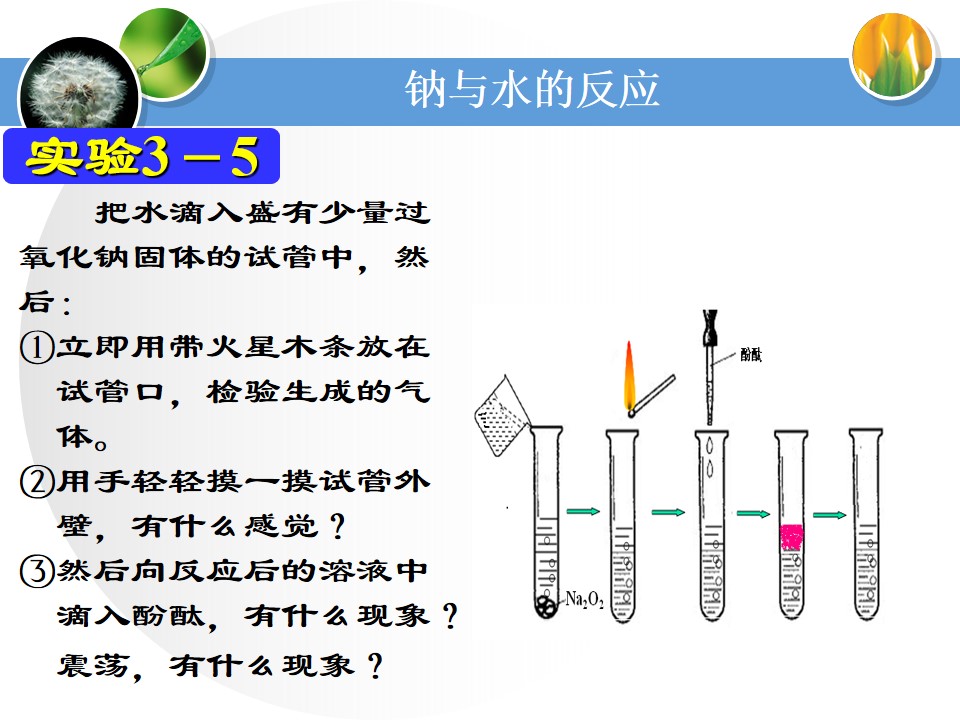 钠与水的反应

实验3－5

把水滴入盛有少量过氧化钠固体的试管中，然后：

①立即用带火星木条放在试管口，检验生成的气体。

②用手轻轻摸一摸试管外壁，有什么感觉？

③然后向反应后的溶液中滴入酚酞，有什么现象？震荡，有什么现象？

酚酞

$Na_2O_2$